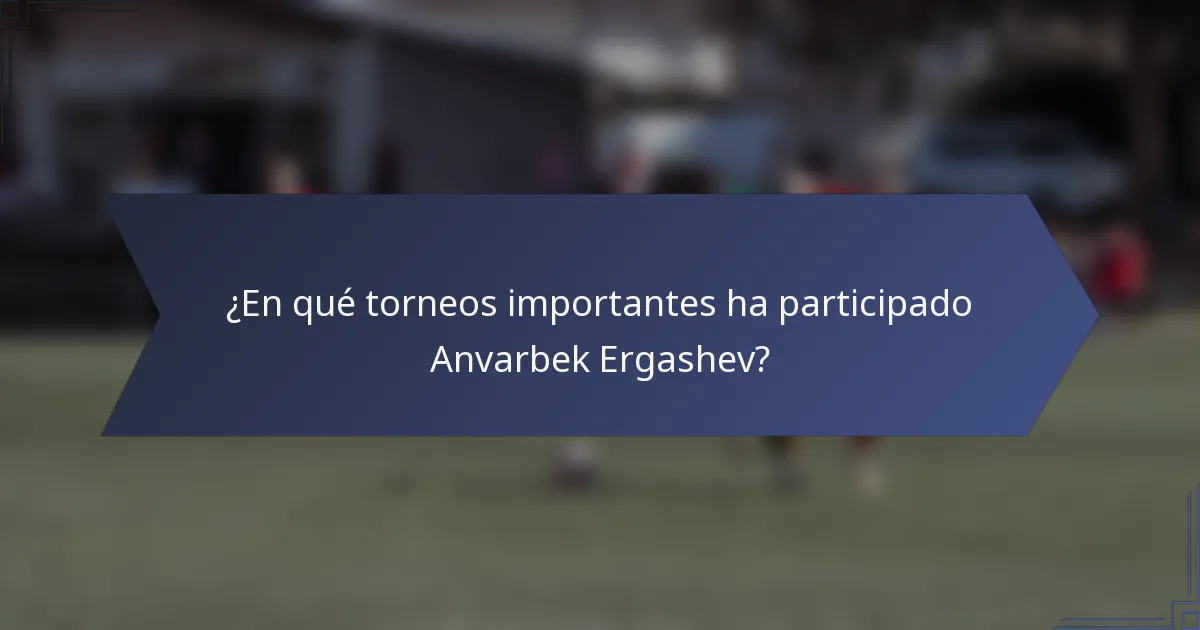 ¿En qué torneos importantes ha participado Anvarbek Ergashev?